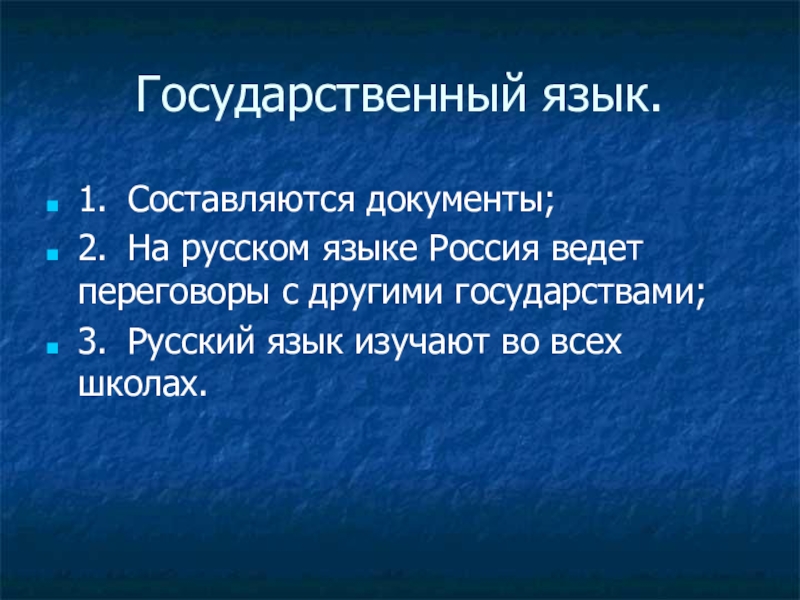 Государственный язык.

1. Составляются документы;

2. На русском языке Россия ведет переговоры с другими государствами;

3. Русский язык изучают во всех школах.